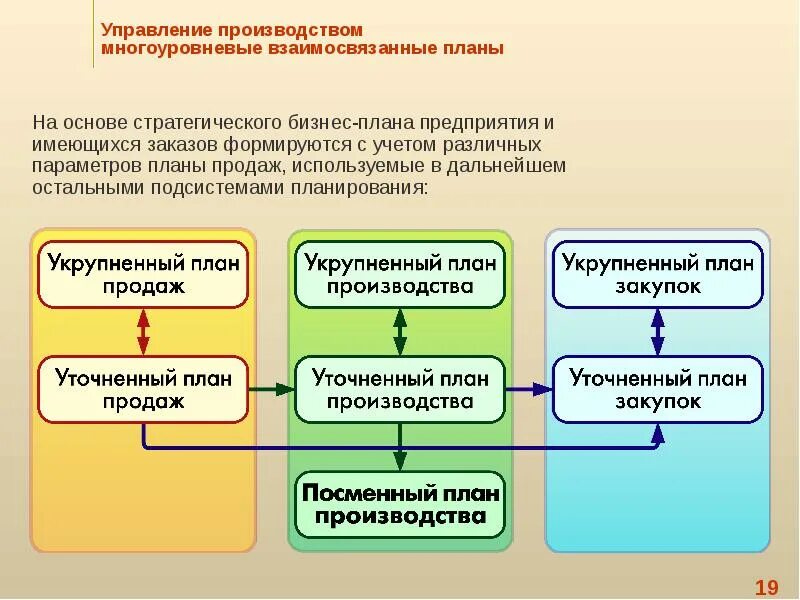 Управление производством
многоуровневые взаимосвязанные планы

На основе стратегического бизнес-плана предприятия и имеющихся заказов формируются с учетом различных параметров планы продаж, используемые в дальнейшем остальными подсистемами планирования:

Укрупненный план продаж

Уточненный план продаж

Укрупненный план производства

Уточненный план производства

Посменный план производства

Укрупненный план закупок

Уточненный план закупок

19